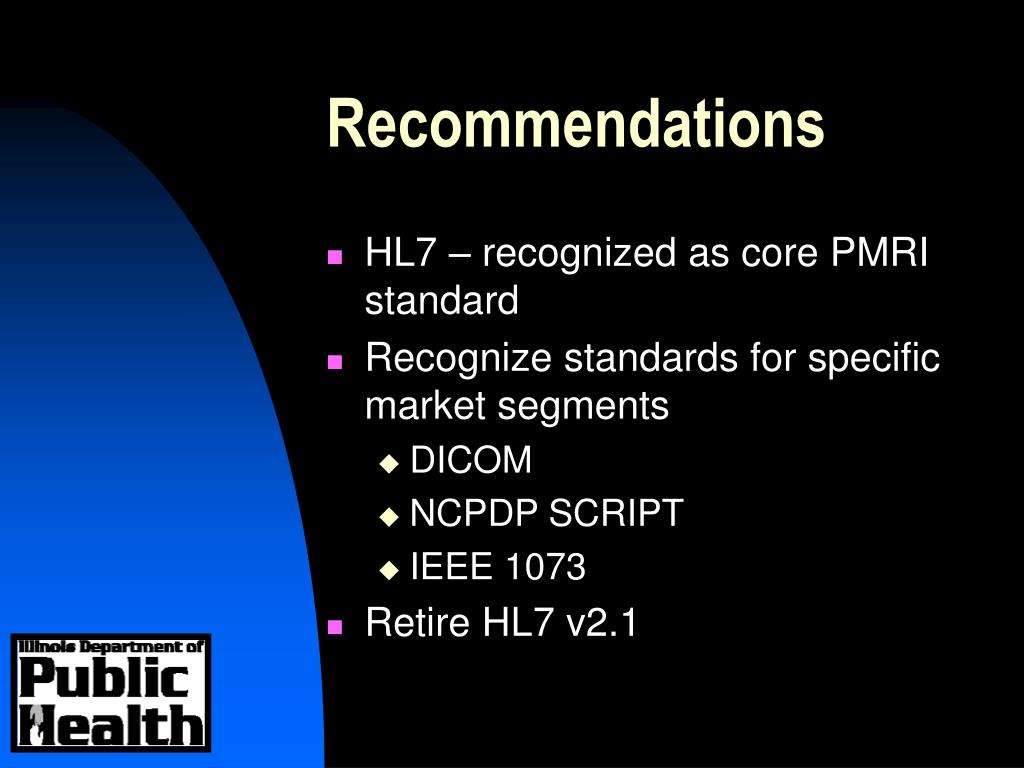 Recommendations

HL7 – recognized as core PMRI standard

Recognize standards for specific market segments

DICOM

NCPDP SCRIPT

IEEE 1073

Retire HL7 v2.1

Illinois Department of Public Health